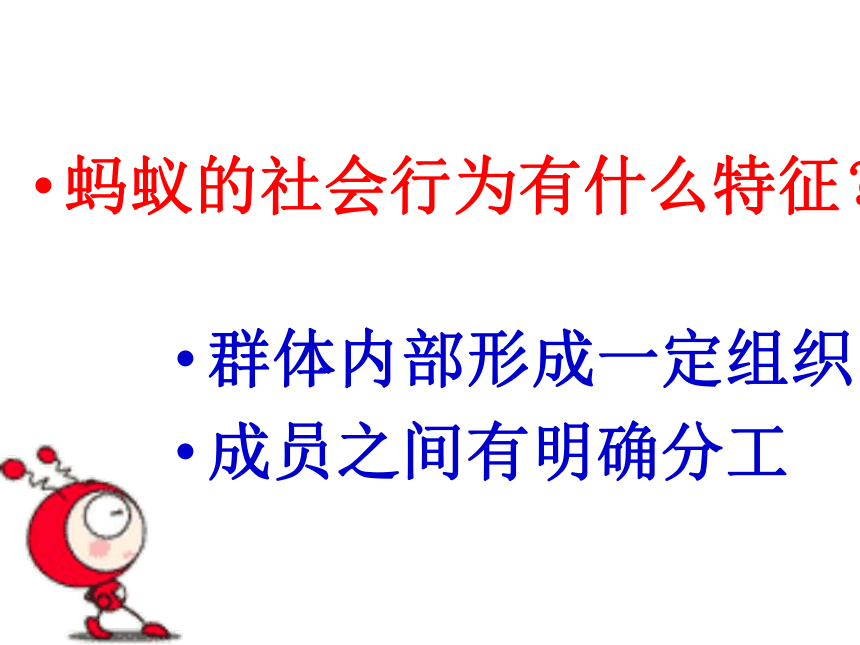 • 蚂蚁的社会行为有什么特征？

• 群体内部形成一定组织

• 成员之间有明确分工